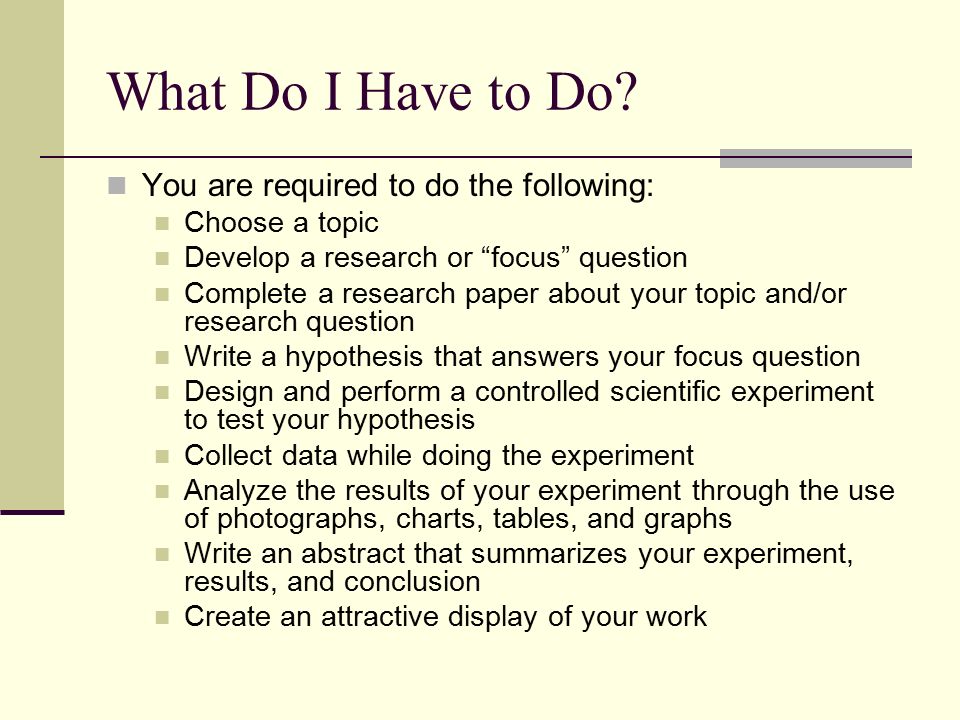 What Do I Have to Do?

You are required to do the following:

Choose a topic

Develop a research or “focus” question

Complete a research paper about your topic and/or research question

Write a hypothesis that answers your focus question

Design and perform a controlled scientific experiment to test your hypothesis

Collect data while doing the experiment

Analyze the results of your experiment through the use of photographs, charts, tables, and graphs

Write an abstract that summarizes your experiment, results, and conclusion

Create an attractive display of your work